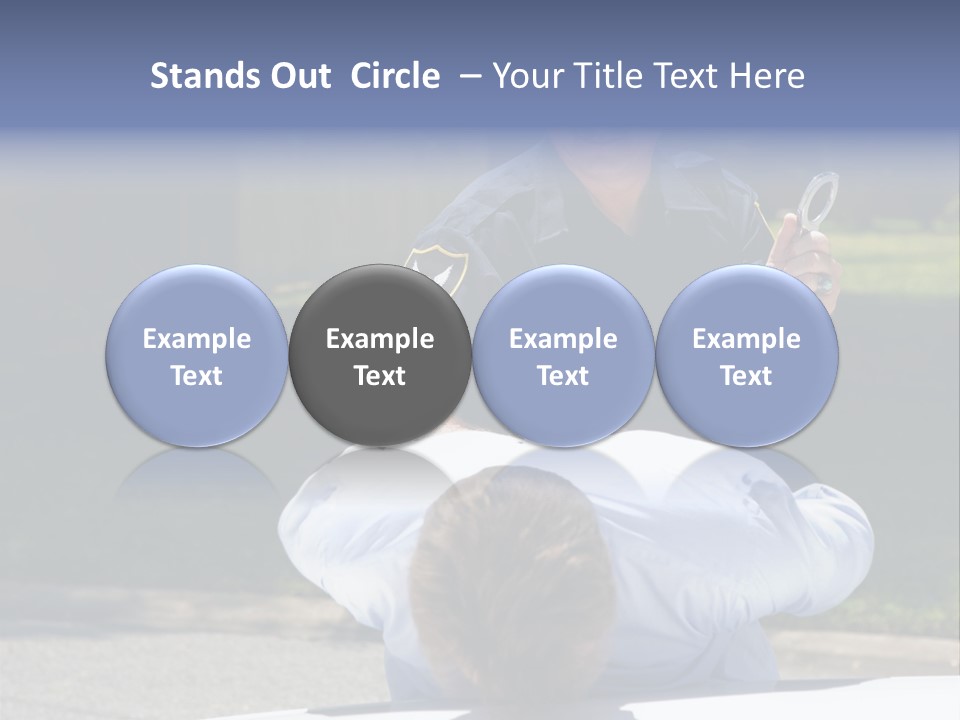 Stands Out Circle – Your Title Text Here

Example Text

Example Text

Example Text

Example Text